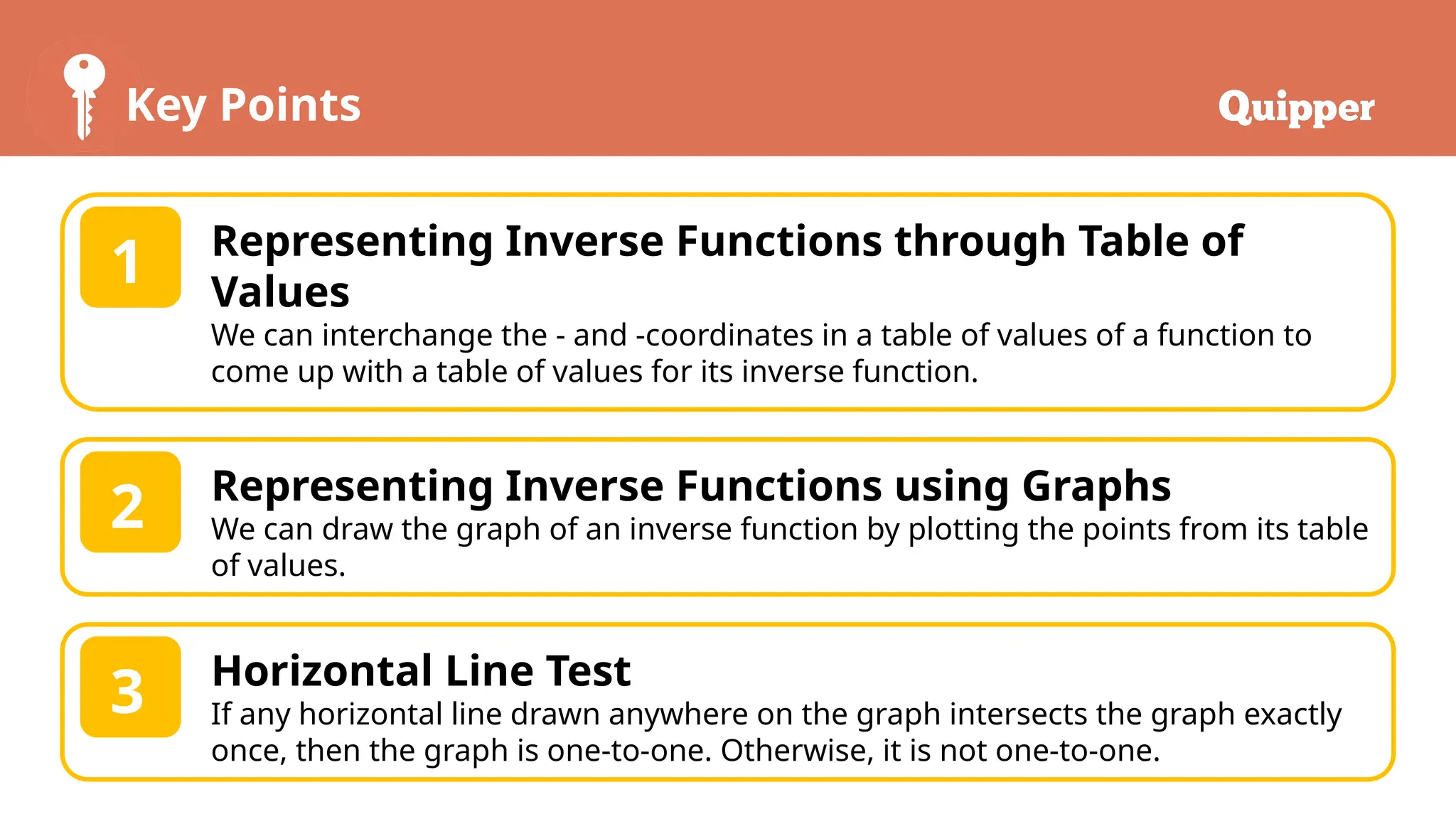 Key Points

Quipper

1

Representing Inverse Functions through Table of Values

We can interchange the - and -coordinates in a table of values of a function to come up with a table of values for its inverse function.

2

Representing Inverse Functions using Graphs

We can draw the graph of an inverse function by plotting the points from its table of values.

3

Horizontal Line Test

If any horizontal line drawn anywhere on the graph intersects the graph exactly once, then the graph is one-to-one. Otherwise, it is not one-to-one.